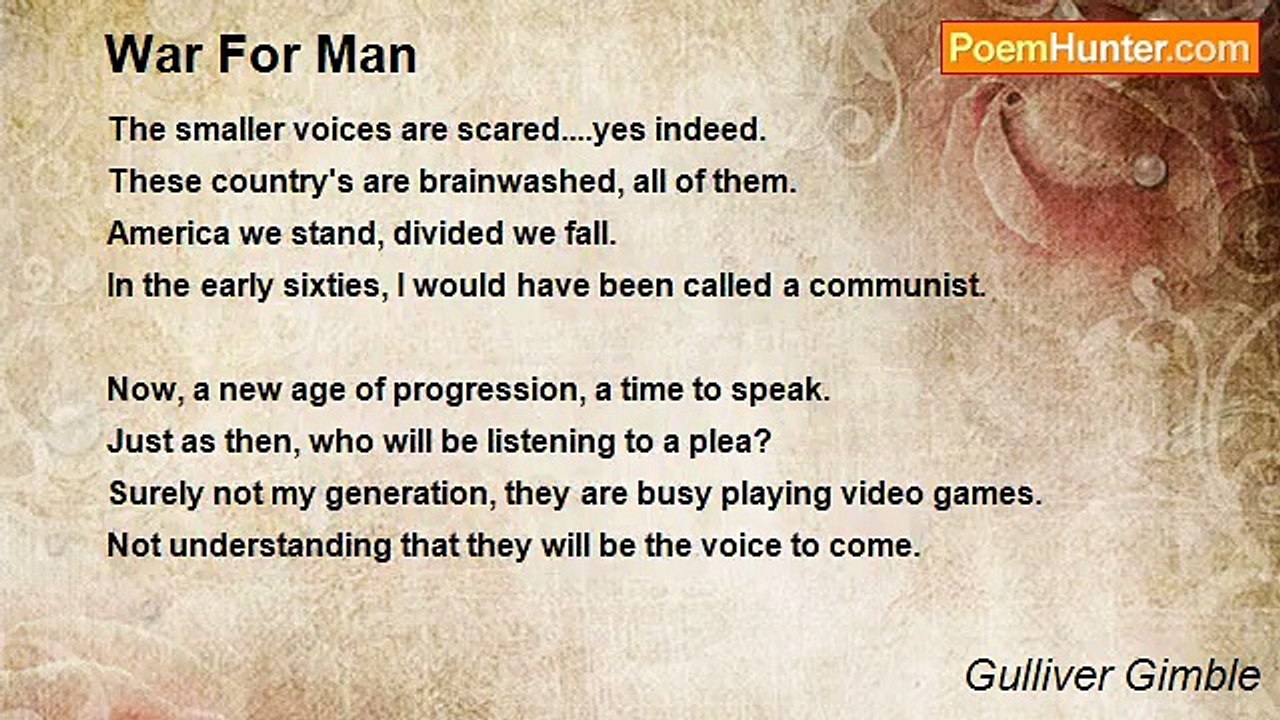 War For Man

PoemHunter.com

The smaller voices are scared....yes indeed.
These country's are brainwashed, all of them.
America we stand, divided we fall.
In the early sixties, I would have been called a communist.

Now, a new age of progression, a time to speak.
Just as then, who will be listening to a plea?
Surely not my generation, they are busy playing video games.
Not understanding that they will be the voice to come.

Gulliver Gimble